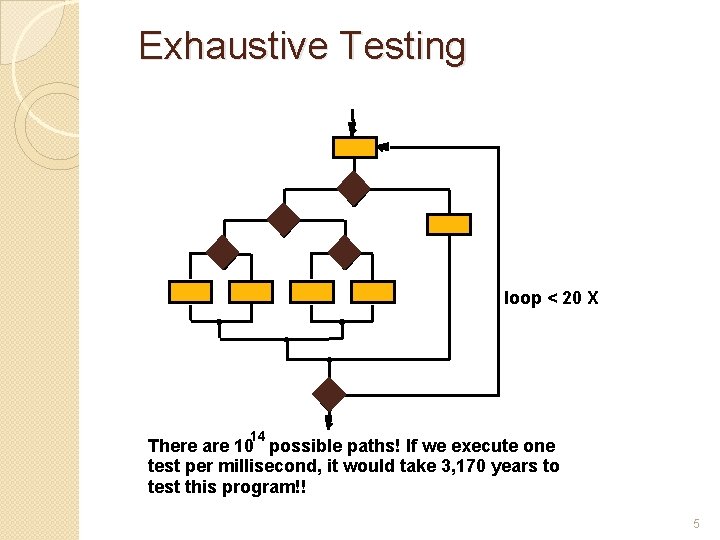 Exhaustive Testing

loop < 20 X

There are $10^{14}$ possible paths! If we execute one test per millisecond, it would take 3,170 years to test this program!!

5